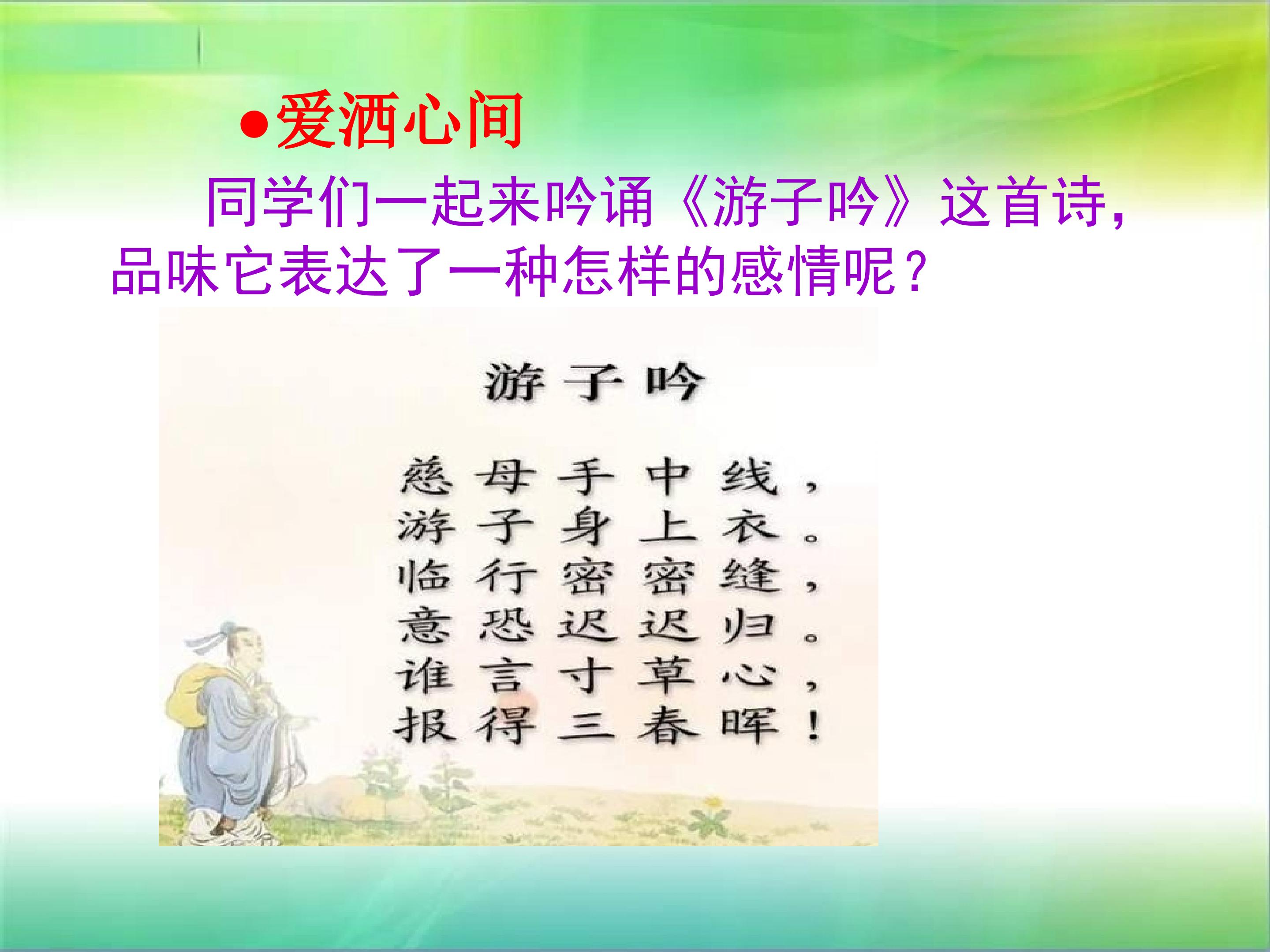 ●爱洒心间

同学们一起来吟诵《游子吟》这首诗，品味它表达了一种怎样的感情呢？

游子吟

慈母手中线，
游子身上衣。
临行密密缝，
意恐迟迟归。
谁言寸草心，
报得三春晖！